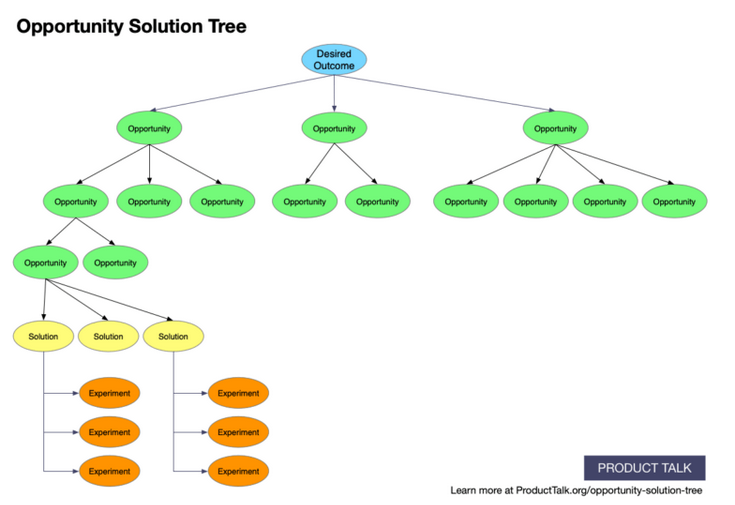 Opportunity Solution Tree

Desired Outcome

Opportunity

Opportunity

Opportunity

Opportunity

Opportunity

Opportunity

Opportunity

Opportunity

Opportunity

Opportunity

Opportunity

Opportunity

Opportunity

Opportunity

Solution

Solution

Solution

Experiment

Experiment

Experiment

Experiment

Experiment

Experiment

PRODUCT TALK

Learn more at ProductTalk.org/opportunity-solution-tree